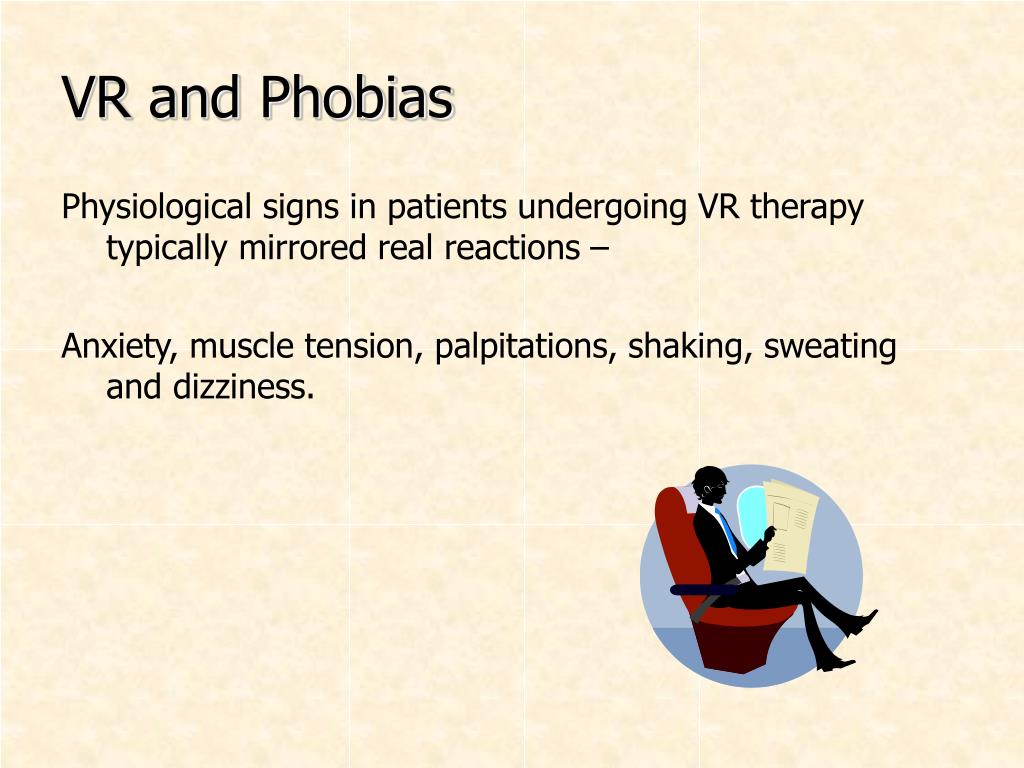 VR and Phobias

Physiological signs in patients undergoing VR therapy typically mirrored real reactions –

Anxiety, muscle tension, palpitations, shaking, sweating and dizziness.